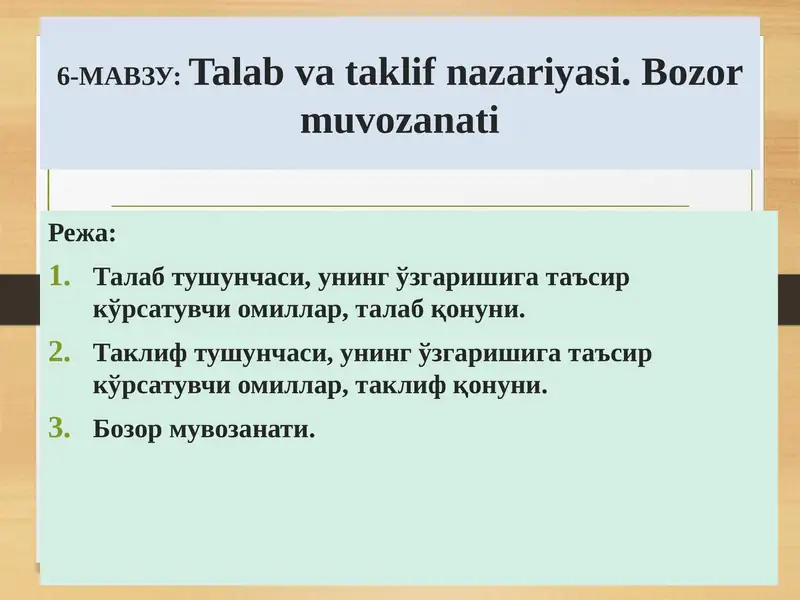 6-МАВЗУ: Talab va taklif nazariyasi. Bozor muvozanati

Режа:

1. Талаб тушунчаси, унинг ўзгаришига таъсир кўрсатувчи омиллар, талаб қонуни.

2. Таклиф тушунчаси, унинг ўзгаришига таъсир кўрсатувчи омиллар, таклиф қонуни.

3. Бозор мувозанати.